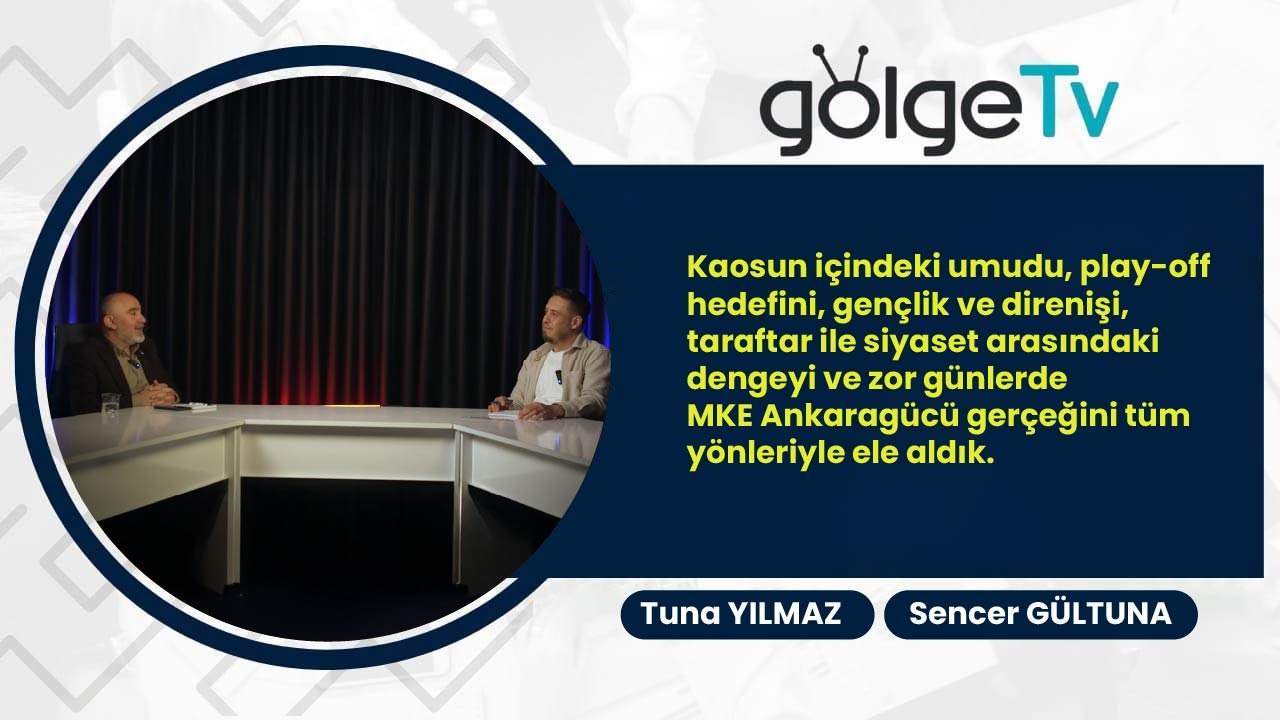 gölgeTv

Kaosun içindeki umudu, play-off hedefini, gençlik ve direnişi, taraftar ile siyaset arasındaki dengeyi ve zor günlerde MKE Ankaragücü gerçeğini tüm yönleriyle ele aldık.

Tuna YILMAZ

Sencer GÜLTUNA